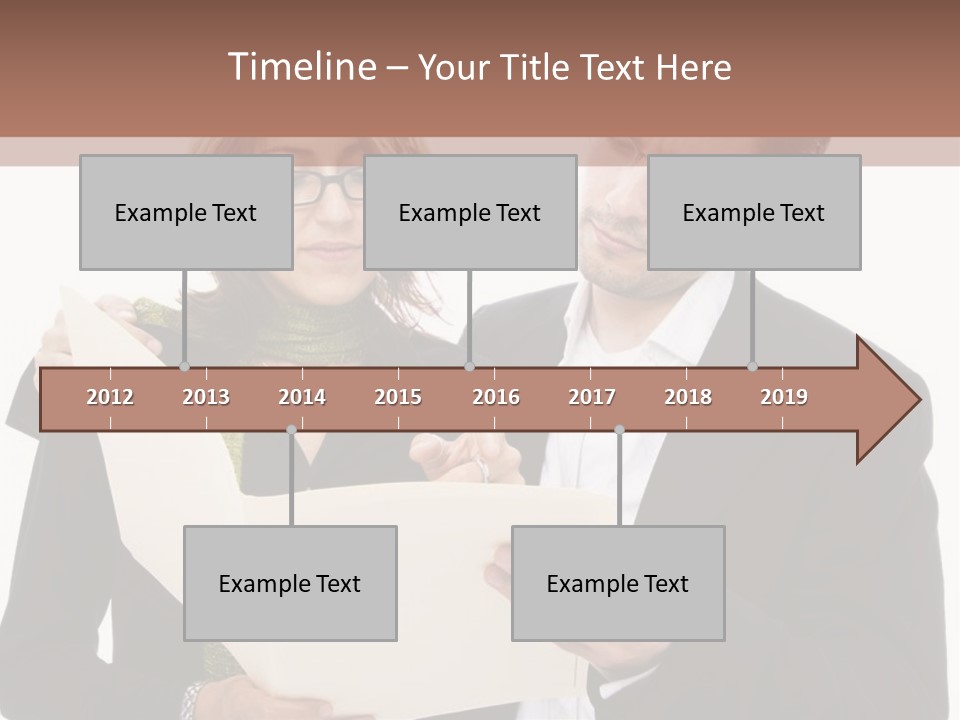 Timeline – Your Title Text Here

Example Text

Example Text

Example Text

2012 2013 2014 2015 2016 2017 2018 2019

Example Text

Example Text